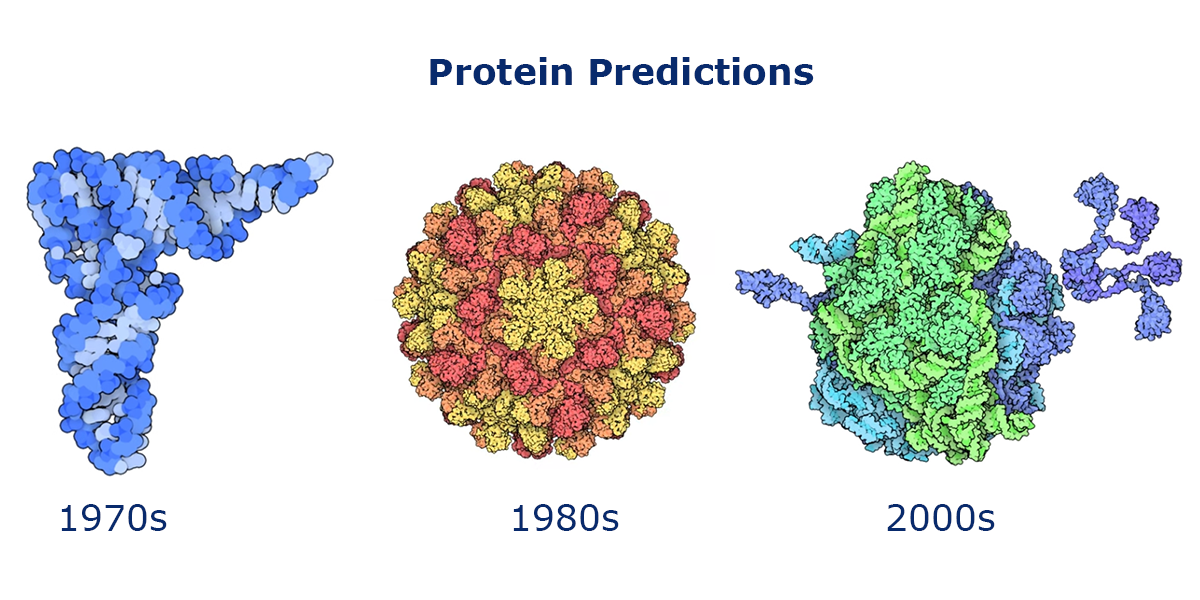 Protein Predictions

1970s

1980s

2000s